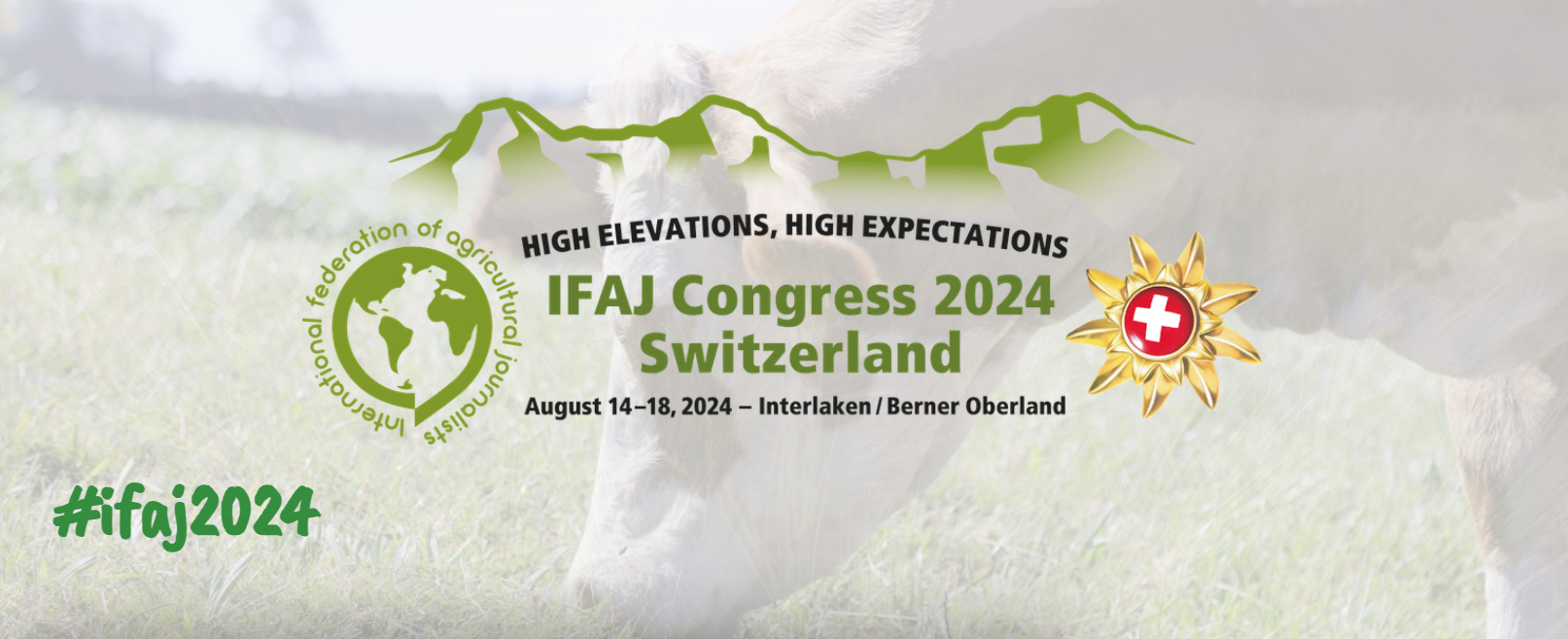 international federation of agricultural journalists

HIGH ELEVATIONS, HIGH EXPECTATIONS

IFAJ Congress 2024
Switzerland

August 14–18, 2024 – Interlaken / Berner Oberland

#ifaj2024